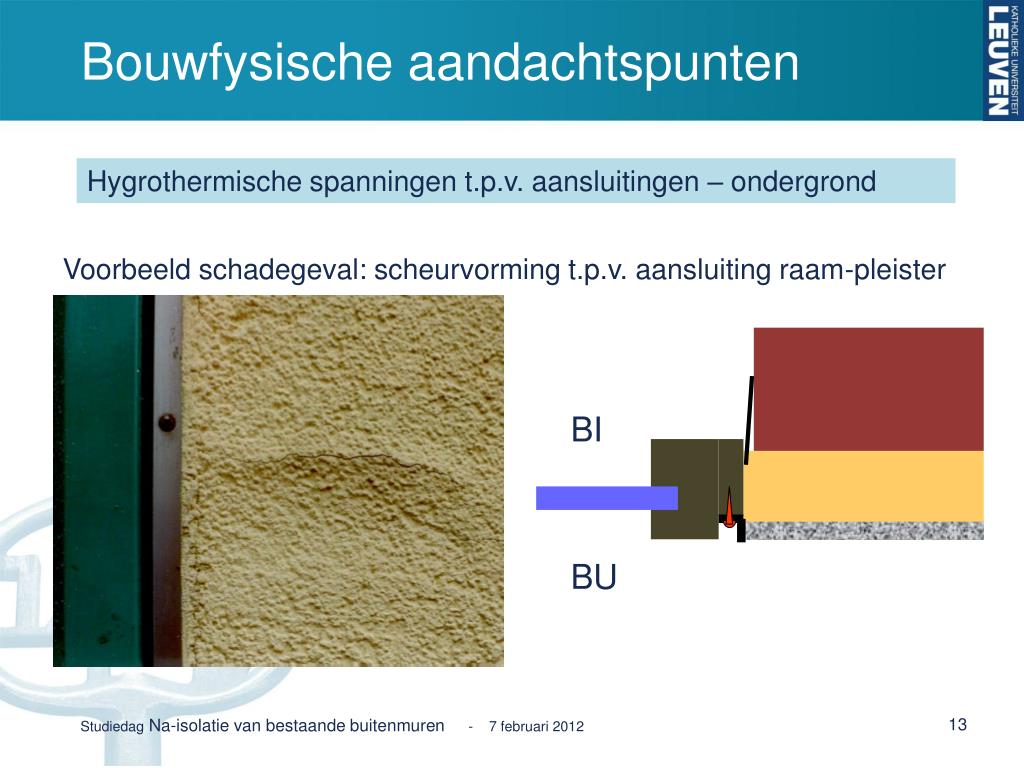 Bouwfysische aandachtspunten

KATHOLIEKE UNIVERSITEIT LEUVEN

Hygrothermische spanningen t.p.v. aansluitingen – ondergrond

Voorbeeld schadegeval: scheurvorming t.p.v. aansluiting raam-pleister

BI

BU

Studiedag Na-isolatie van bestaande buitenmuren - 7 februari 2012

13